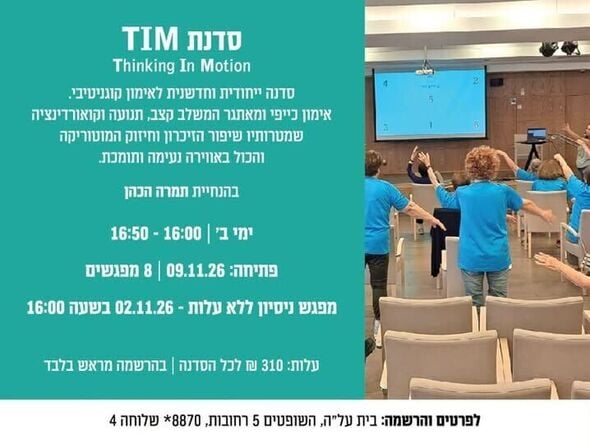 סדנת TIM
Thinking In Motion

סדנה ייחודית וחדשנית לאימון קוגניטיבי. אימון כייפי ומאתגר המשלב קצב, תנועה וקואורדינציה שמטרותיו שיפור הזיכרון וחיזוק המוטוריקה והכול באווירה נעימה ותומכת.

בהנחיית תמרה הכהן

ימי ב' | 16:00 - 16:50

פתיחה: 09.11.26 | 8 מפגשים

מפגש ניסיון ללא עלות - 02.11.26 בשעה 16:00

עלות: 310 ₪ לכל הסדנה | בהרשמה מראש בלבד

לפרטים והרשמה: בית על"ה, השופטים 5 רחובות, 8870* שלוחה 4